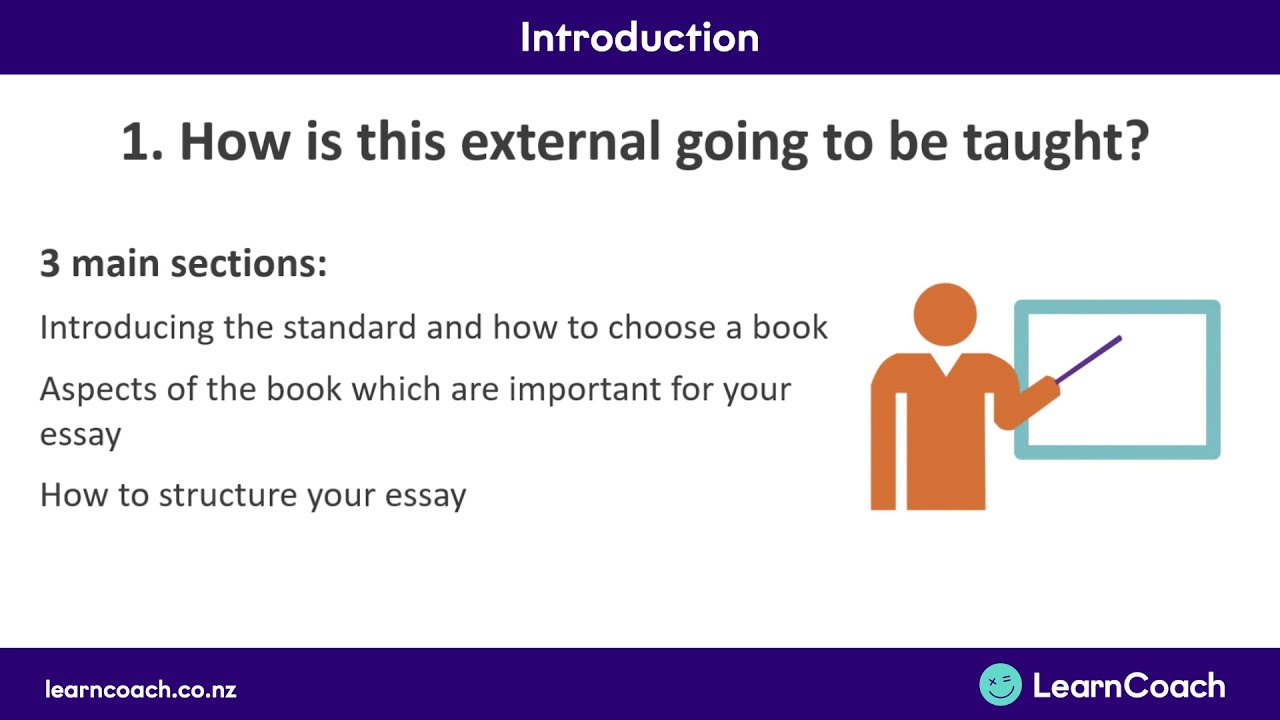 Introduction

1. How is this external going to be taught?

3 main sections:

Introducing the standard and how to choose a book

Aspects of the book which are important for your essay

How to structure your essay

learncoach.co.nz

LearnCoach